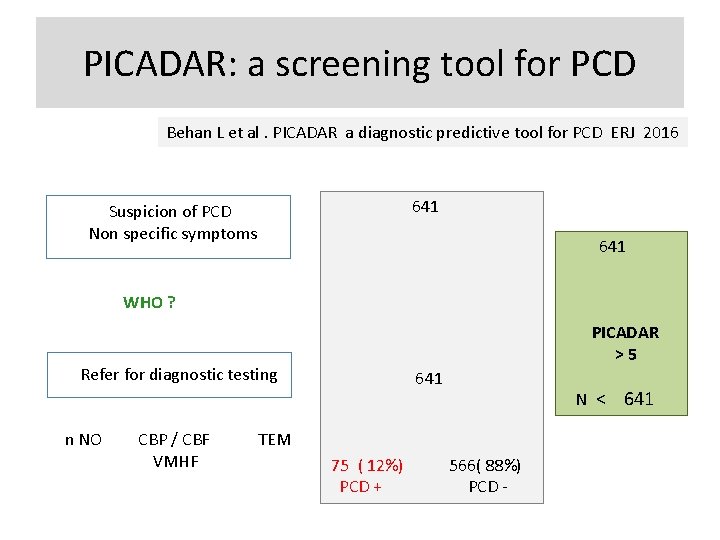 PICADAR: a screening tool for PCD

Behan L et al . PICADAR a diagnostic predictive tool for PCD ERJ 2016

Suspicion of PCD
Non specific symptoms

WHO ?

Refer for diagnostic testing

n NO CBP / CBF VMHF TEM

641

641

75 ( 12%) PCD +

566( 88%) PCD -

641

PICADAR > 5

N < 641